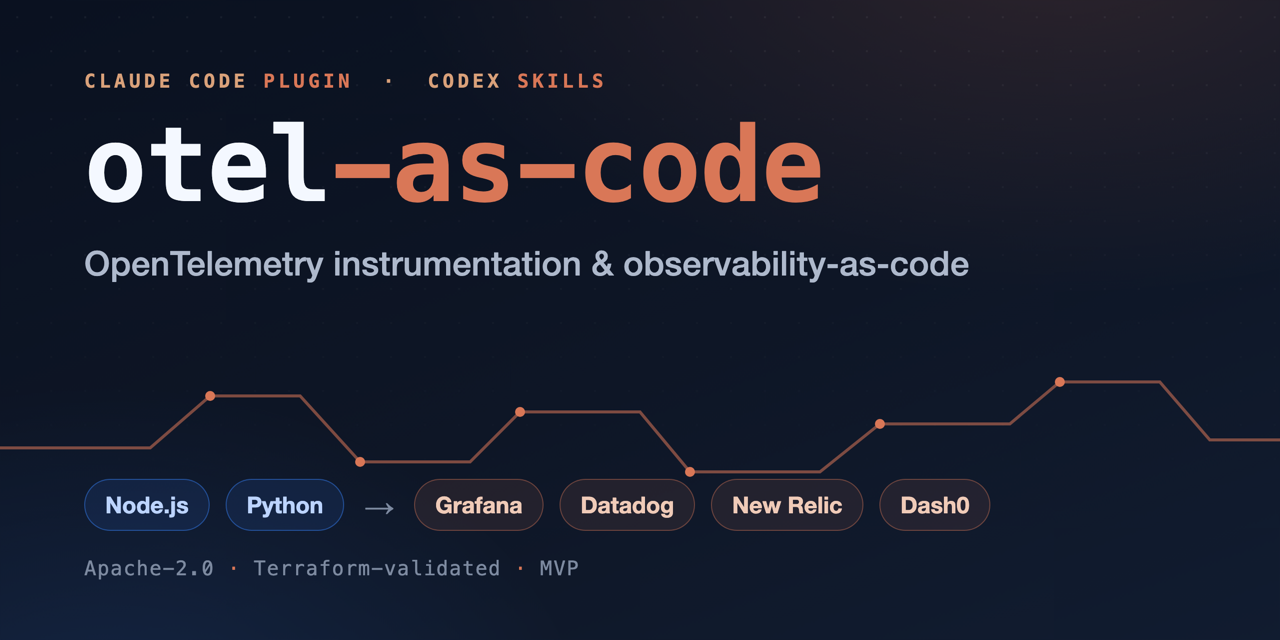 CLAUDE CODE PLUGIN · CODEX SKILLS

otel-as-code

OpenTelemetry instrumentation & observability-as-code

Node.js Python → Grafana Datadog New Relic Dash0

Apache-2.0 · Terraform-validated · MVP